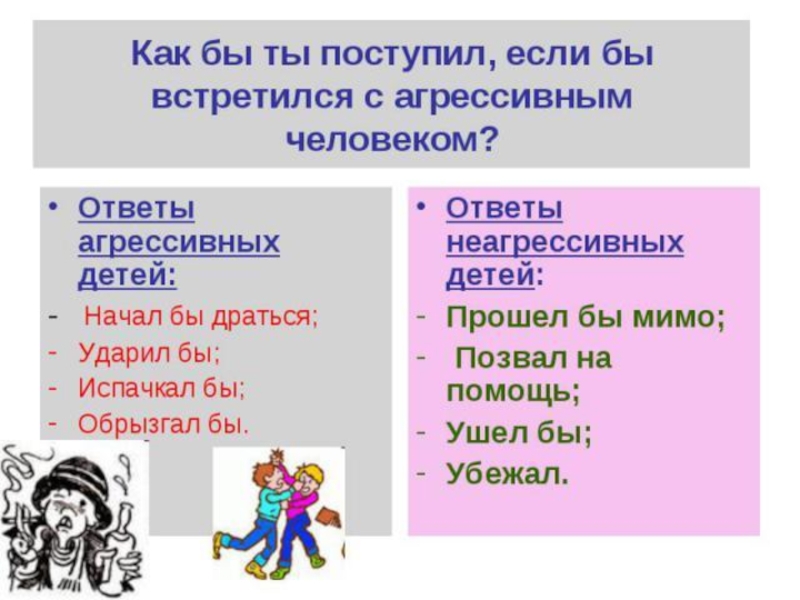 Как бы ты поступил, если бы встретился с агрессивным человеком?

• Ответы агрессивных детей:
- Начал бы драться;
- Ударил бы;
- Испачкал бы;
- Обрызгал бы.

• Ответы неагрессивных детей:
- Прошел бы мимо;
- Позвал на помощь;
- Ушел бы;
- Убежал.